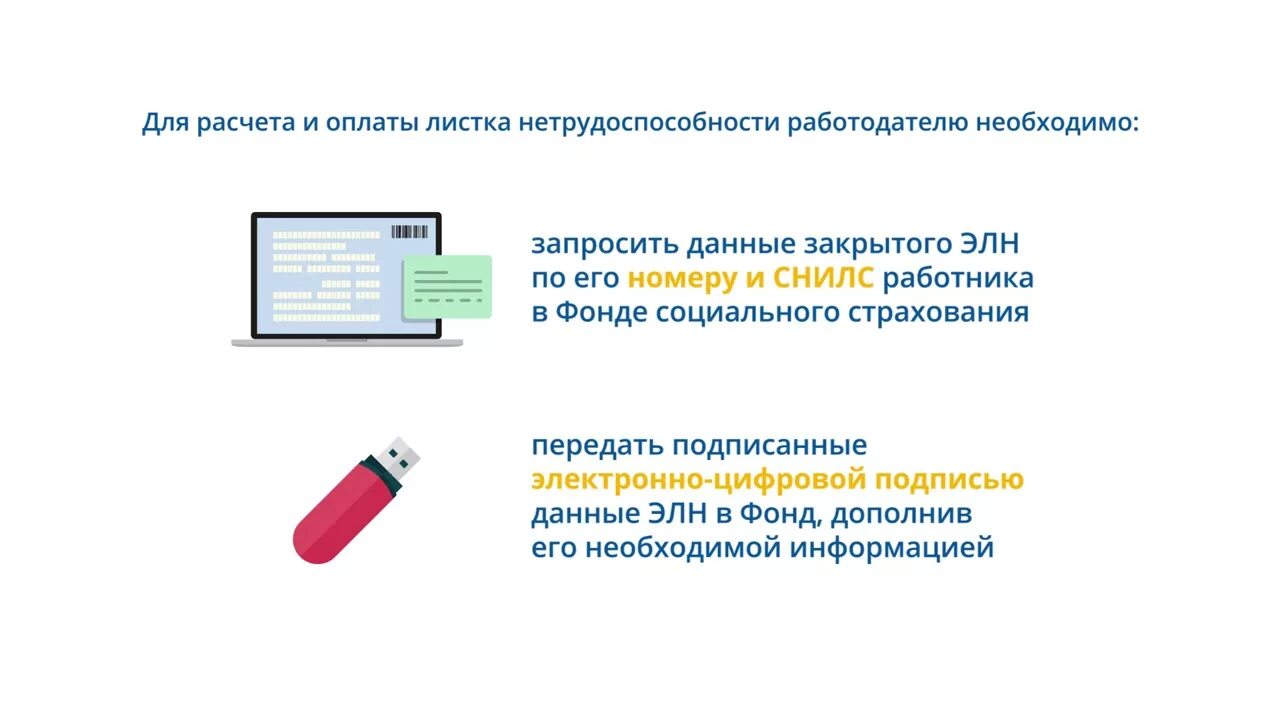 Для расчета и оплаты листка нетрудоспособности работодателю необходимо:

запросить данные закрытого ЭЛН по его номеру и СНИЛС работника в Фонде социального страхования

передать подписанные электронно-цифровой подписью данные ЭЛН в Фонд, дополнив его необходимой информацией